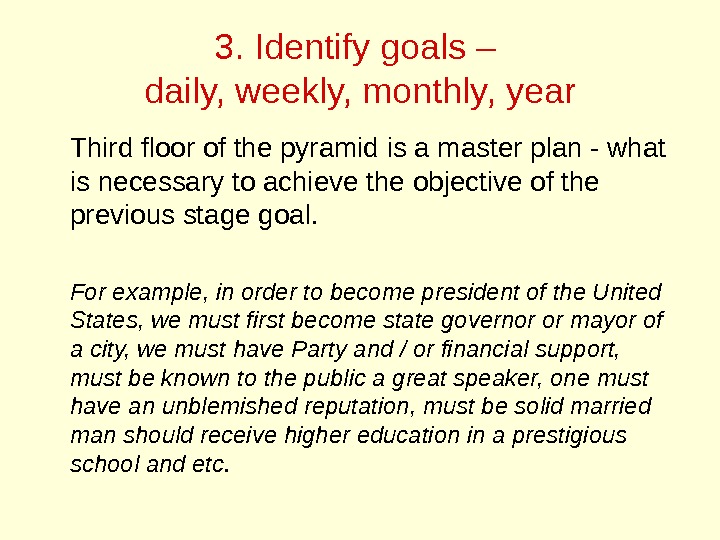 3. Identify goals – daily, weekly, monthly, year

Third floor of the pyramid is a master plan - what is necessary to achieve the objective of the previous stage goal.

For example, in order to become president of the United States, we must first become state governor or mayor of a city, we must have Party and / or financial support, must be known to the public a great speaker, one must have an unblemished reputation, must be solid married man should receive higher education in a prestigious school and etc.